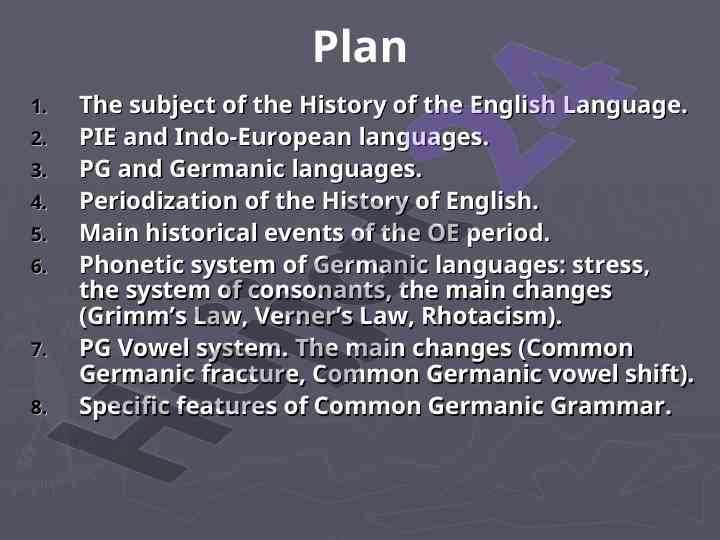 Plan

1. The subject of the History of the English Language.
2. PIE and Indo-European languages.
3. PG and Germanic languages.
4. Periodization of the History of English.
5. Main historical events of the OE period.
6. Phonetic system of Germanic languages: stress, the system of consonants, the main changes (Grimm's Law, Verner's Law, Rhotacism).
7. PG Vowel system. The main changes (Common Germanic fracture, Common Germanic vowel shift).
8. Specific features of Common Germanic Grammar.